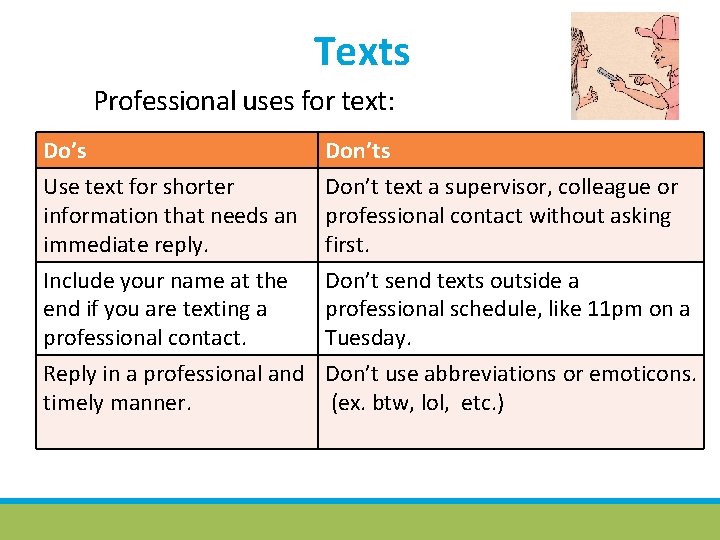 Texts

Professional uses for text:

| Do's | Don'ts |
|---|---|
| Use text for shorter information that needs an immediate reply. | Don't text a supervisor, colleague or professional contact without asking first. |
| Include your name at the end if you are texting a professional contact. | Don't send texts outside a professional schedule, like 11pm on a Tuesday. |
| Reply in a professional and timely manner. | Don't use abbreviations or emoticons. (ex. btw, lol, etc.) |